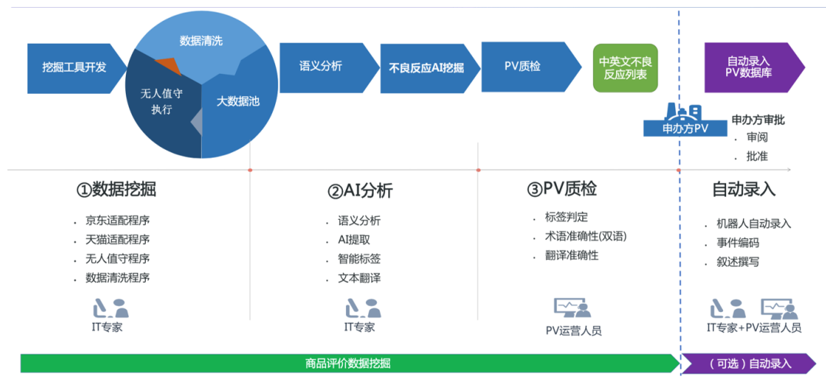 挖掘工具开发

数据清洗

无人值守执行

大数据池

语义分析

不良反应AI挖掘

PV质检

中英文不良反应列表

自动录入PV数据库

申办方PV

申办方审批
· 审阅
· 批准

①数据挖掘
· 京东适配程序
· 天猫适配程序
· 无人值守程序
· 数据清洗程序

IT专家

②AI分析
· 语义分析
· AI提取
· 智能标签
· 文本翻译

IT专家

③PV质检
· 标签判定
· 术语准确性(双语)
· 翻译准确性

PV运营人员

自动录入
· 机器人自动录入
· 事件编码
· 叙述撰写

IT专家+PV运营人员

商品评价数据挖掘

（可选）自动录入